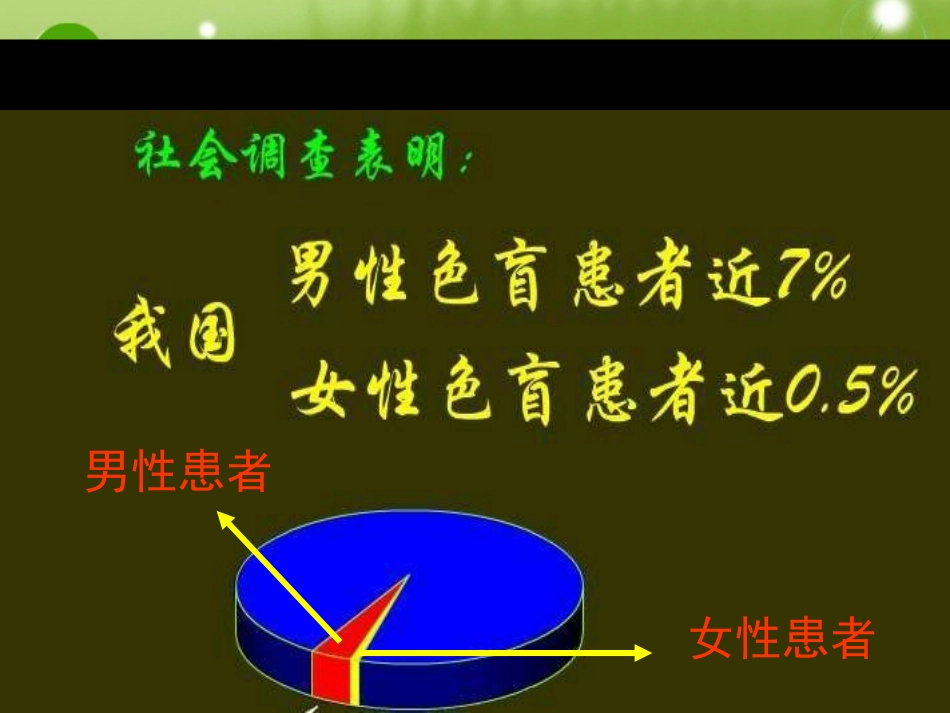 社会调查表明：

我国

男性色盲患者近7%

女性色盲患者近0.5%

男性患者

女性患者